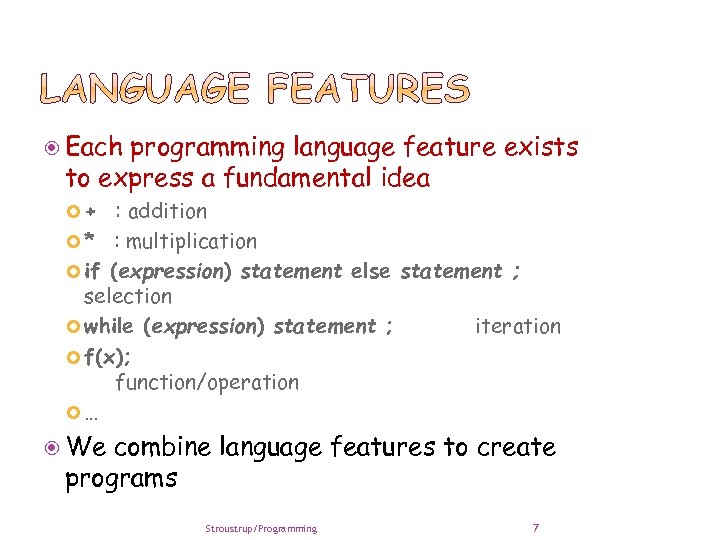 LANGUAGE FEATURES

Each programming language feature exists to express a fundamental idea

+ : addition

* : multiplication

if (expression) statement else statement ; selection

while (expression) statement ; iteration

f(x); function/operation

…

We combine language features to create programs

Stroustrup/Programming

7